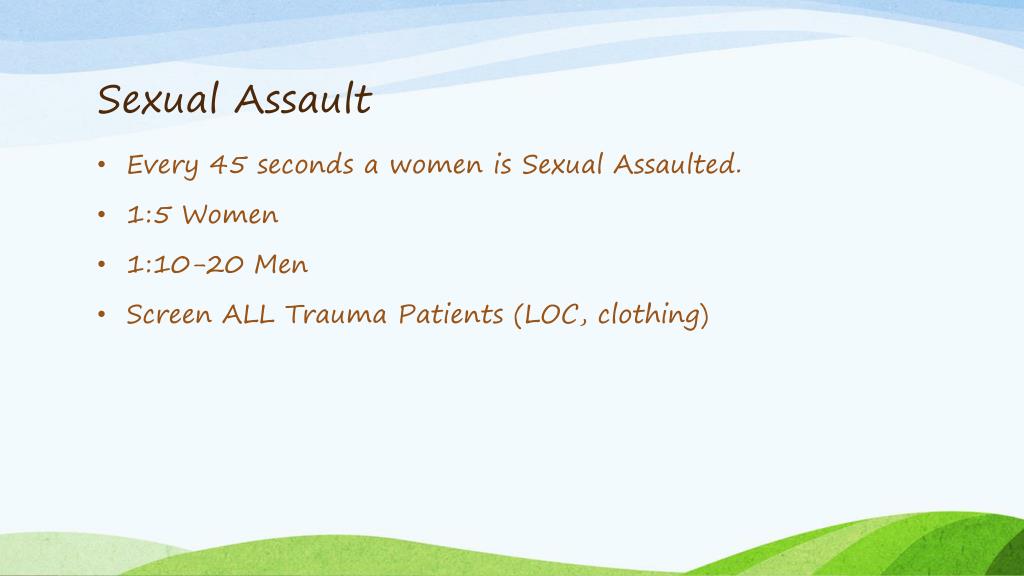 Sexual Assault

• Every 45 seconds a women is Sexual Assaulted.
• 1:5 Women
• 1:10-20 Men
• Screen ALL Trauma Patients (LOC, clothing)